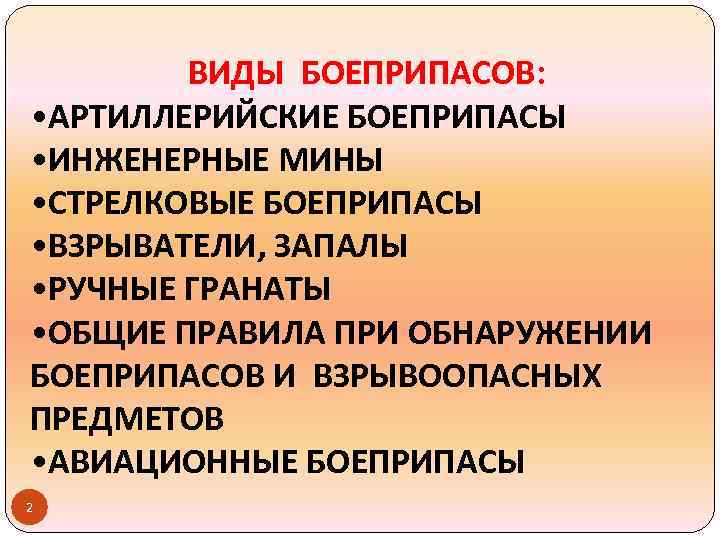 ВИДЫ БОЕПРИПАСОВ:

•АРТИЛЛЕРИЙСКИЕ БОЕПРИПАСЫ

•ИНЖЕНЕРНЫЕ МИНЫ

•СТРЕЛКОВЫЕ БОЕПРИПАСЫ

•ВЗРЫВАТЕЛИ, ЗАПАЛЫ

•РУЧНЫЕ ГРАНАТЫ

•ОБЩИЕ ПРАВИЛА ПРИ ОБНАРУЖЕНИИ БОЕПРИПАСОВ И ВЗРЫВООПАСНЫХ ПРЕДМЕТОВ

•АВИАЦИОННЫЕ БОЕПРИПАСЫ

2